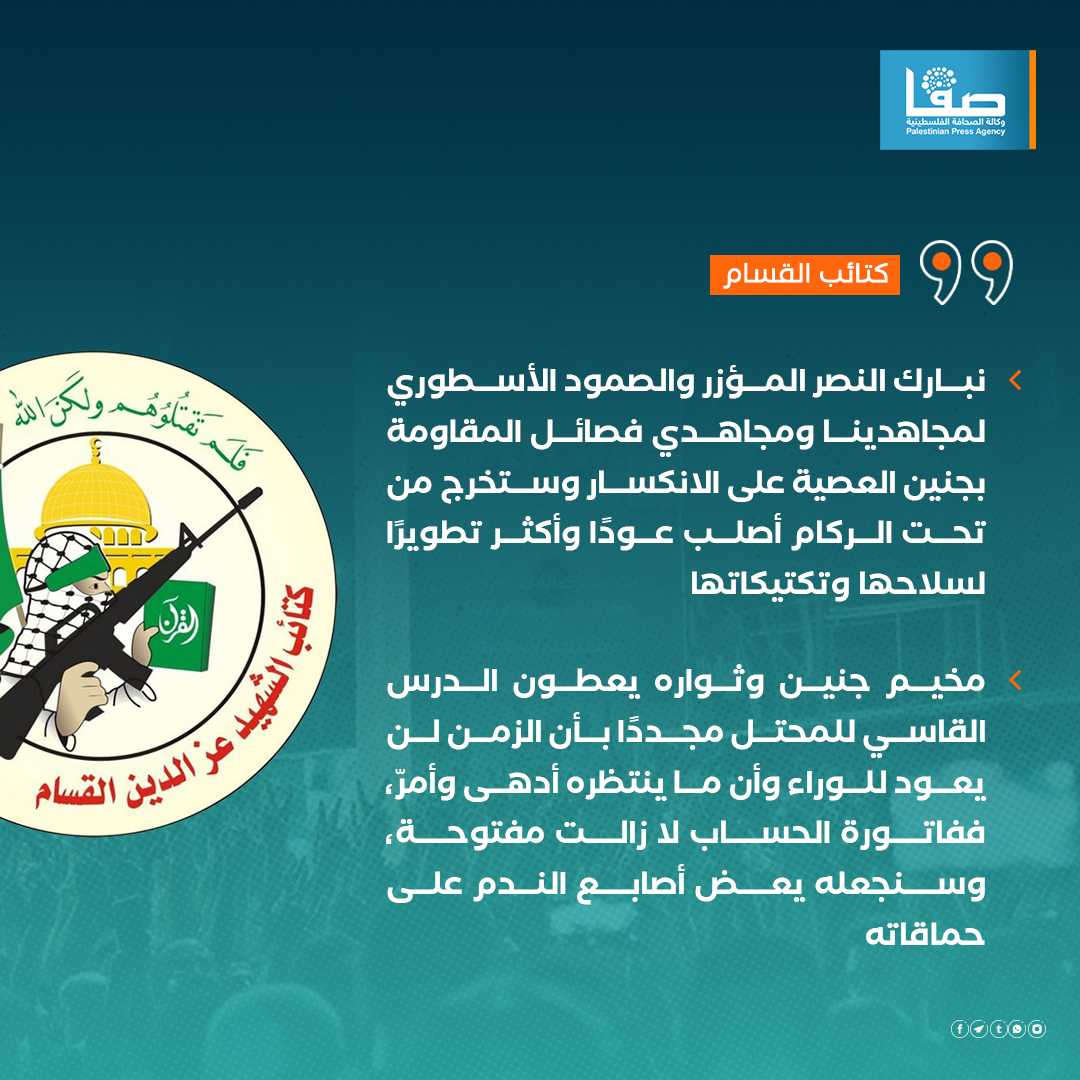 صفا
وكالة الصحافة الفلسطينية
Palestinian Press Agency

كتائب القسام

نبارك النصر المؤزر والصمود الأسطوري لمجاهدينا ومجاهدي فصائل المقاومة بجنين العصية على الانكسار وستخرج من تحت الركام أصلب عودًا وأكثر تطويرًا لسلاحها وتكتيكاتها

مخيم جنين وثواره يعطون الدرس القاسي للمحتل مجددًا بأن الزمن لن يعود للوراء وأن ما ينتظره أدهى وأمرّ، ففاتورة الحساب لا زالت مفتوحة، وسنجعله يعض أصابع الندم على حماقاته

فلم تقتلوهم ولكن الله

القرآن

كتائب الشهيد عز الدين القسام